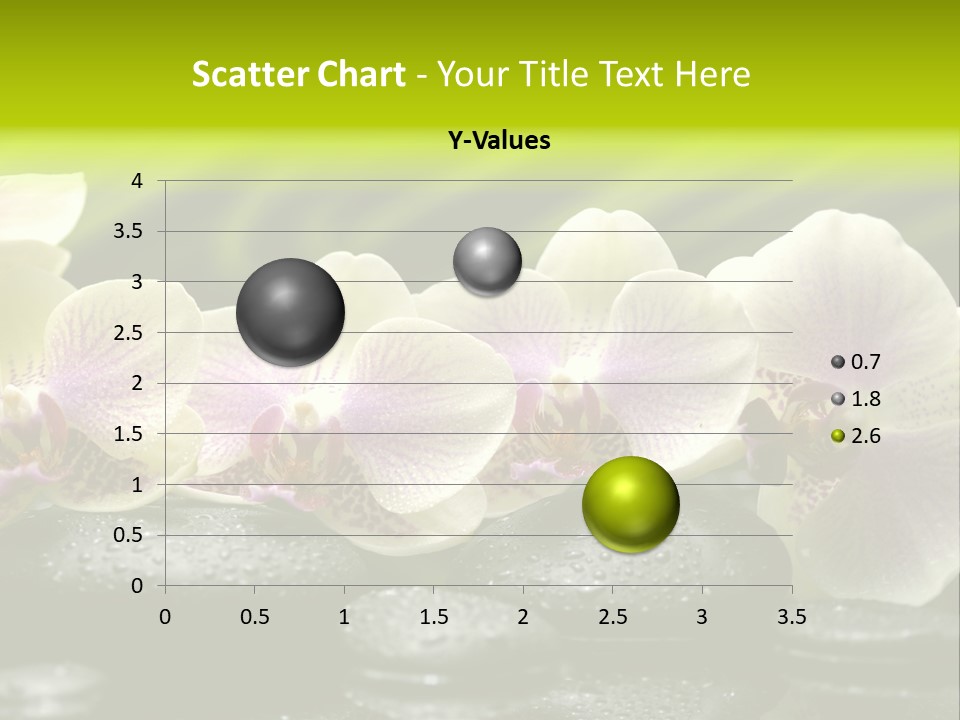 Scatter Chart - Your Title Text Here

Y-Values

4
3.5
3
2.5
2
1.5
1
0.5
0

0 0.5 1 1.5 2 2.5 3 3.5

0.7
1.8
2.6